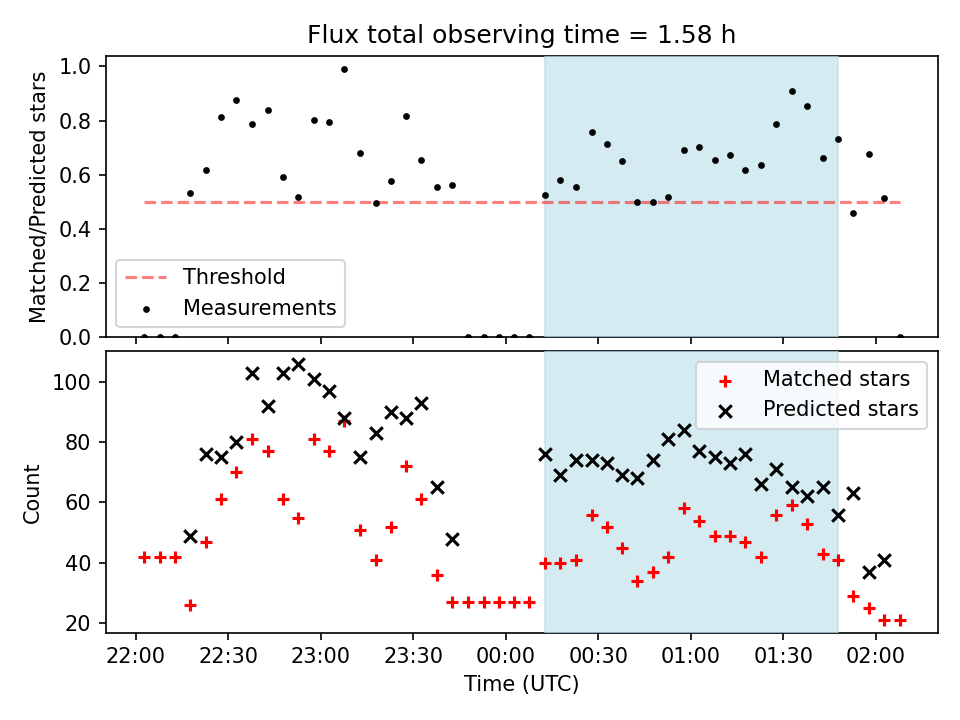 Flux total observing time = 1.58 h

Matched/Predicted stars

1.0
0.8
0.6
0.4
0.2
0.0

Threshold
Measurements

Count

100
80
60
40
20

Matched stars
Predicted stars

22:00 22:30 23:00 23:30 00:00 00:30 01:00 01:30 02:00

Time (UTC)